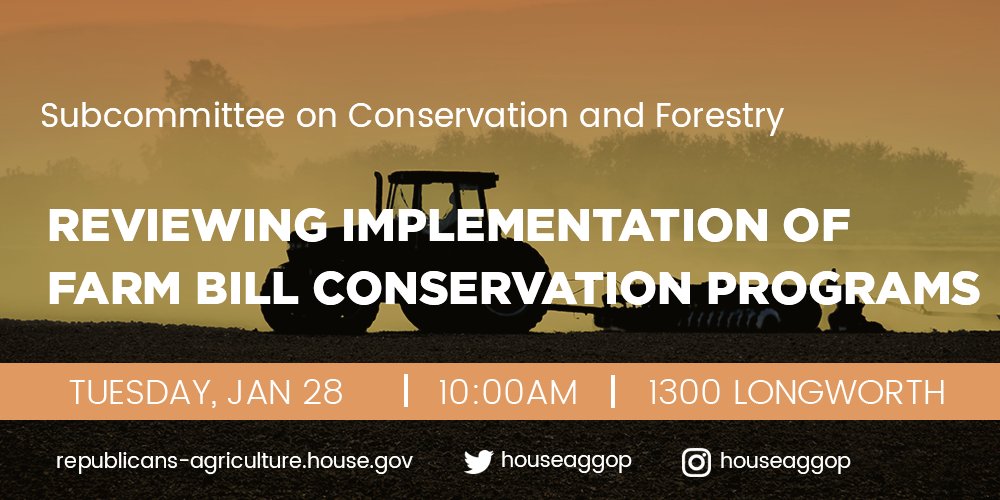 Subcommittee on Conservation and Forestry

REVIEWING IMPLEMENTATION OF FARM BILL CONSERVATION PROGRAMS

TUESDAY, JAN 28 | 10:00AM | 1300 LONGWORTH

republicans-agriculture.house.gov houseaggop houseaggop